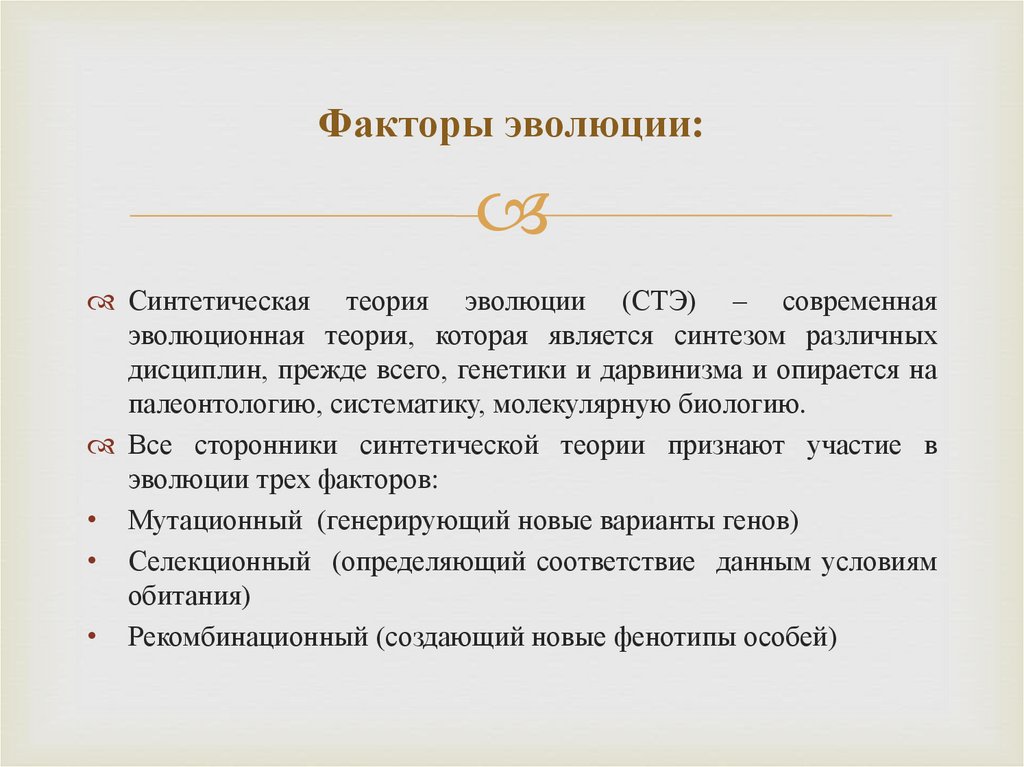 Факторы эволюции:

Синтетическая теория эволюции (СТЭ) – современная эволюционная теория, которая является синтезом различных дисциплин, прежде всего, генетики и дарвинизма и опирается на палеонтологию, систематику, молекулярную биологию.

Все сторонники синтетической теории признают участие в эволюции трех факторов:

• Мутационный (генерирующий новые варианты генов)
• Селекционный (определяющий соответствие данным условиям обитания)
• Рекомбинационный (создающий новые фенотипы особей)